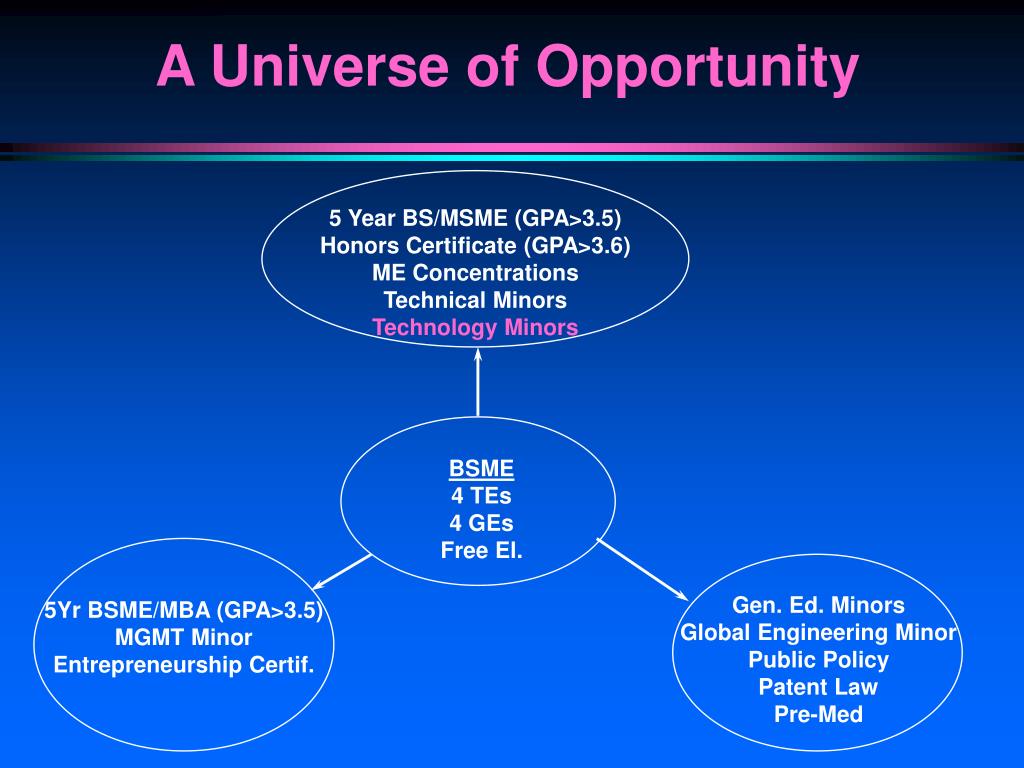 A Universe of Opportunity

5 Year BS/MSME (GPA>3.5)
Honors Certificate (GPA>3.6)
ME Concentrations
Technical Minors
Technology Minors

BSME
4 TEs
4 GEs
Free El.

5Yr BSME/MBA (GPA>3.5)
MGMT Minor
Entrepreneurship Certif.

Gen. Ed. Minors
Global Engineering Minor
Public Policy
Patent Law
Pre-Med